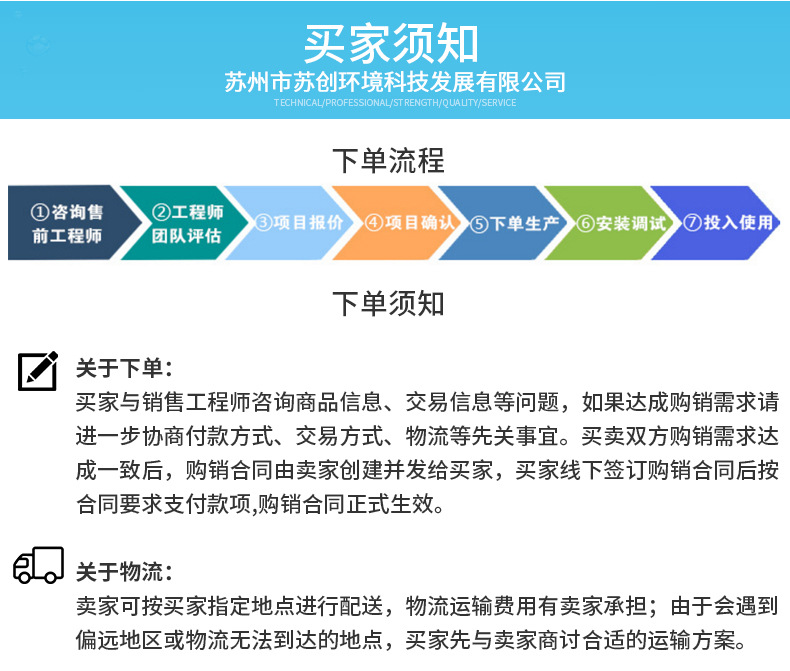 买家须知
苏州市苏创环境科技发展有限公司
TECHNICAL/PROFESSIONAL/STRENGTH/QUALITY/SERVICE

下单流程

①咨询售前工程师
②工程师团队评估
③项目报价
④项目确认
⑤下单生产
⑥安装调试
⑦投入使用

下单须知

关于下单:
买家与销售工程师咨询商品信息、交易信息等问题，如果达成购销需求请进一步协商付款方式、交易方式、物流等先关事宜。买卖双方购销需求达成一致后，购销合同由卖家创建并发给买家，买家线下签订购销合同后按合同要求支付款项,购销合同正式生效。

关于物流:
卖家可按买家指定地点进行配送，物流运输费用有卖家承担；由于会遇到偏远地区或物流无法到达的地点，买家先与卖家商讨合适的运输方案。